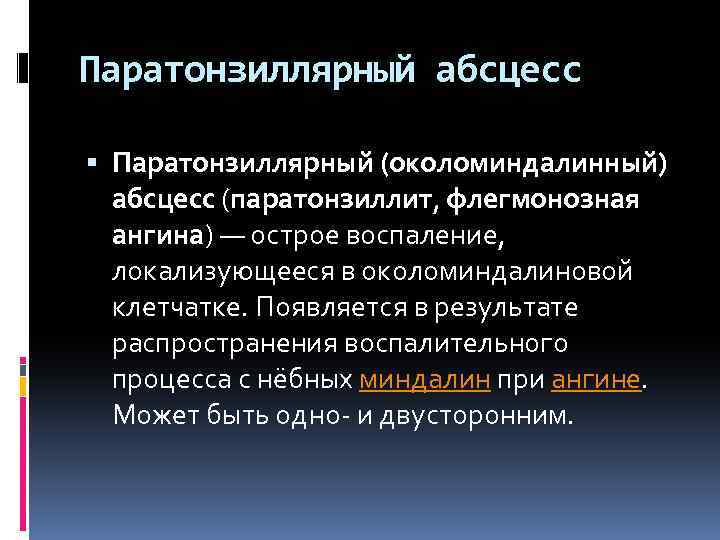 Паратонзиллярный абсцесс

▪ Паратонзиллярный (околоминдалинный) абсцесс (паратонзиллит, флегмонозная ангина) — острое воспаление, локализующееся в околоминдалиновой клетчатке. Появляется в результате распространения воспалительного процесса с нёбных миндалин при ангине. Может быть одно- и двусторонним.